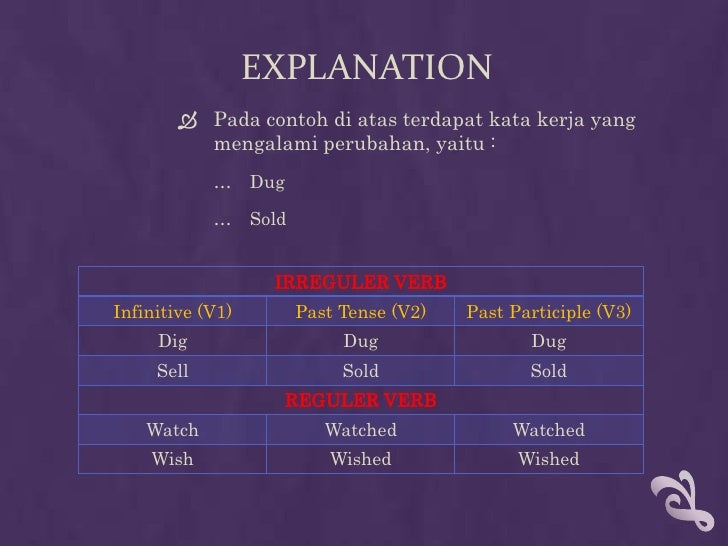 EXPLANATION

Pada contoh di atas terdapat kata kerja yang mengalami perubahan, yaitu :

… Dug

… Sold

| IRREGULER VERB | | |
|---|---|---|
| Infinitive (V1) | Past Tense (V2) | Past Participle (V3) |
| Dig | Dug | Dug |
| Sell | Sold | Sold |
| REGULER VERB | | |
| Watch | Watched | Watched |
| Wish | Wished | Wished |